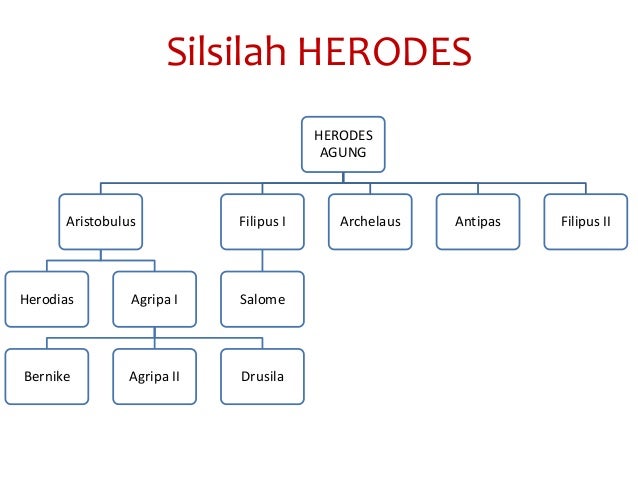 Silsilah HERODES

HERODES AGUNG

Aristobulus

Filipus I

Archelaus

Antipas

Filipus II

Herodias

Agripa I

Salome

Bernike

Agripa II

Drusila